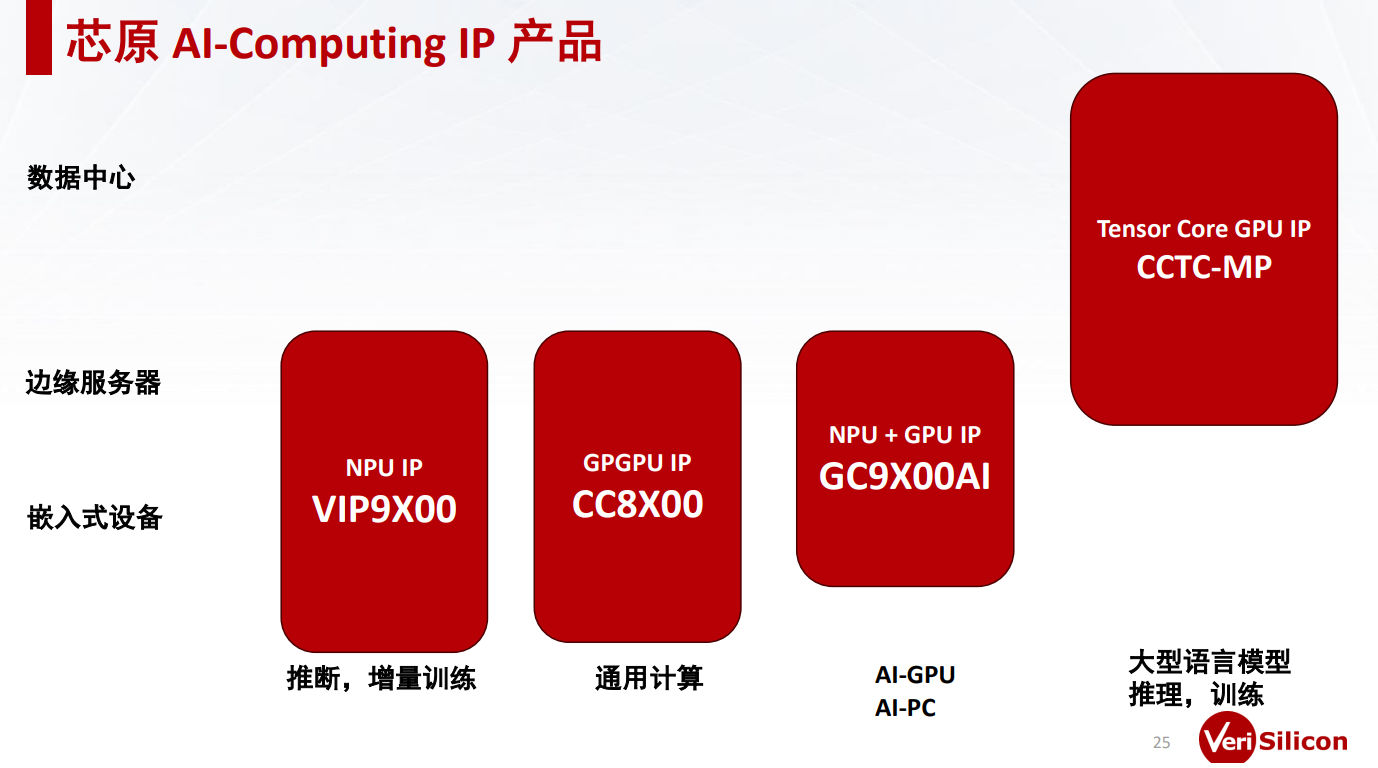 芯原 AI-Computing IP 产品

数据中心

边缘服务器

嵌入式设备

NPU IP
VIP9X00

推断，增量训练

GPGPU IP
CC8X00

通用计算

NPU + GPU IP
GC9X00AI

AI-GPU
AI-PC

Tensor Core GPU IP
CCTC-MP

大型语言模型
推理，训练

25

VeriSilicon